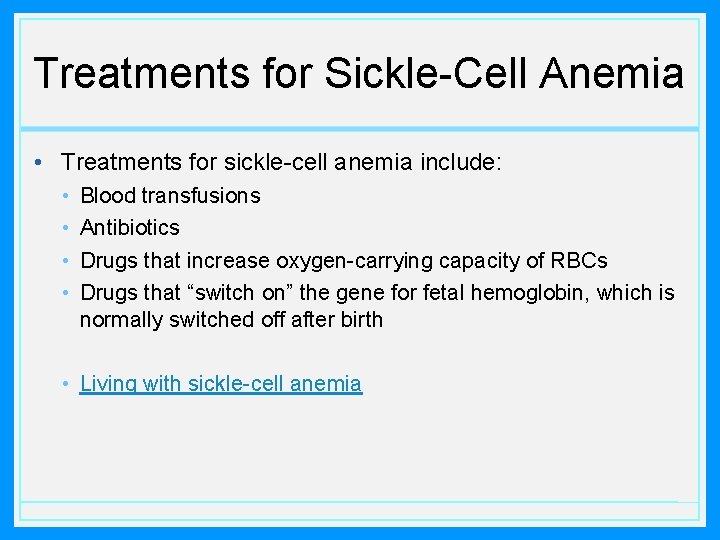 Treatments for Sickle-Cell Anemia

• Treatments for sickle-cell anemia include:
  • Blood transfusions
  • Antibiotics
  • Drugs that increase oxygen-carrying capacity of RBCs
  • Drugs that “switch on” the gene for fetal hemoglobin, which is normally switched off after birth

  • Living with sickle-cell anemia